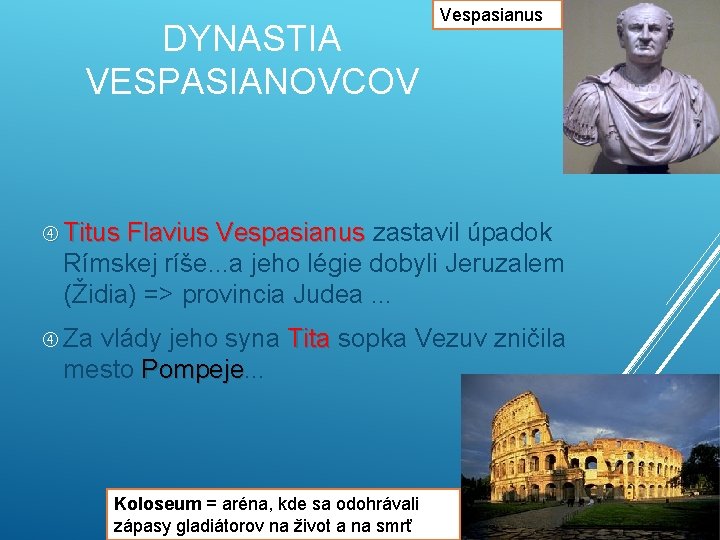 DYNASTIA VESPASIANOVCOV

Vespasianus

④ Titus Flavius Vespasianus zastavil úpadok Rímskej ríše...a jeho légie dobyli Jeruzalem (Židia) => provincia Judea ...

④ Za vlády jeho syna Tita sopka Vezuv zničila mesto Pompeje...

Koloseum = aréna, kde sa odohrávali zápasy gladiátorov na život a na smrť